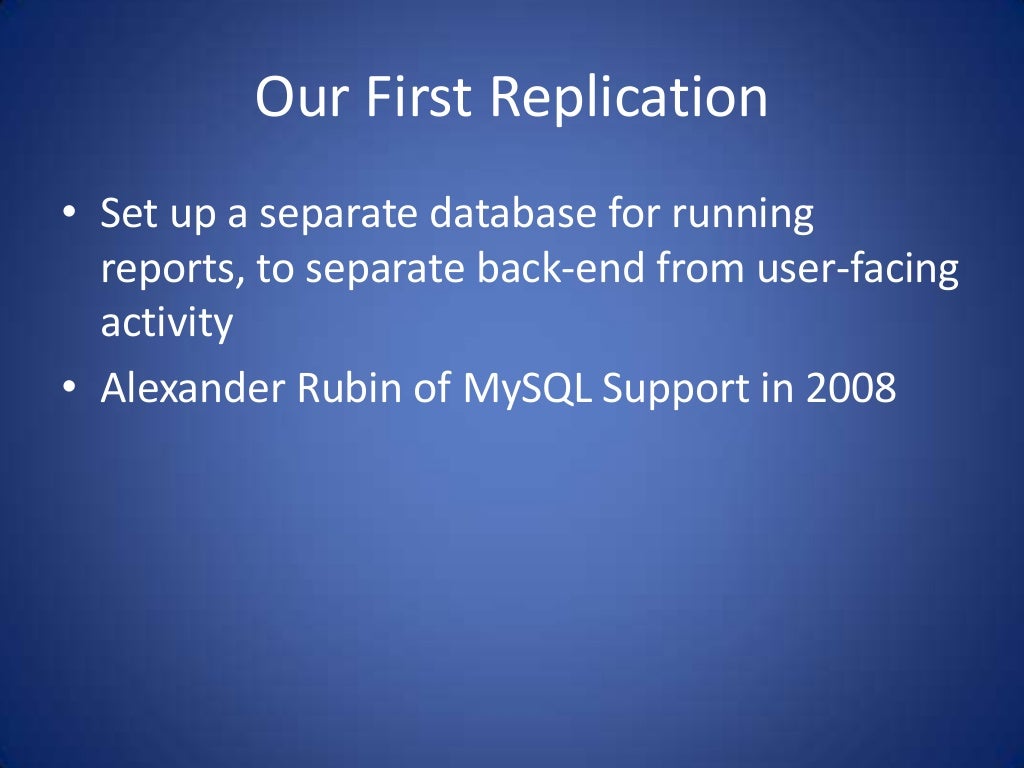 Our First Replication

• Set up a separate database for running reports, to separate back-end from user-facing activity
• Alexander Rubin of MySQL Support in 2008